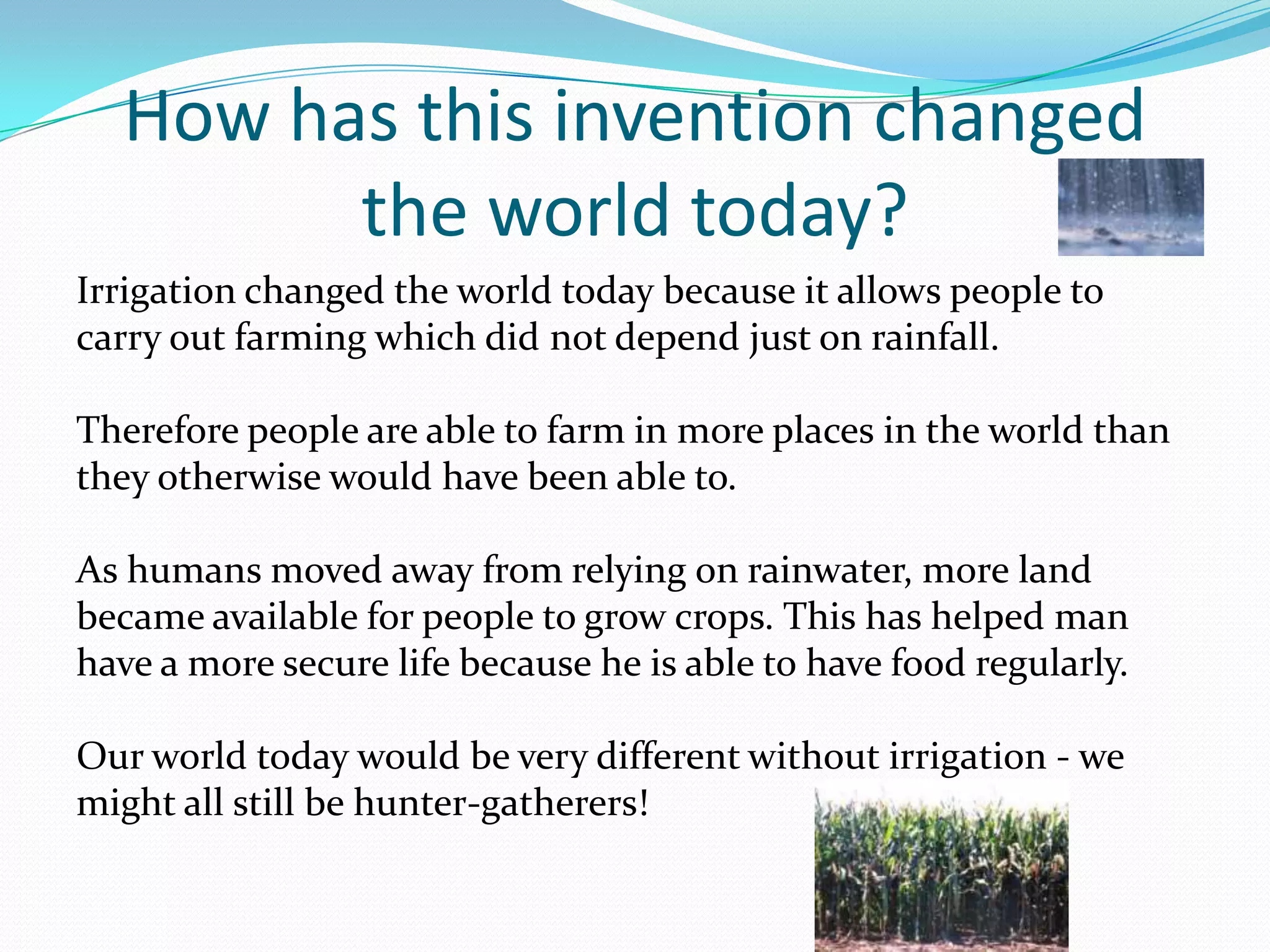 How has this invention changed the world today?

Irrigation changed the world today because it allows people to carry out farming which did not depend just on rainfall.

Therefore people are able to farm in more places in the world than they otherwise would have been able to.

As humans moved away from relying on rainwater, more land became available for people to grow crops. This has helped man have a more secure life because he is able to have food regularly.

Our world today would be very different without irrigation - we might all still be hunter-gatherers!